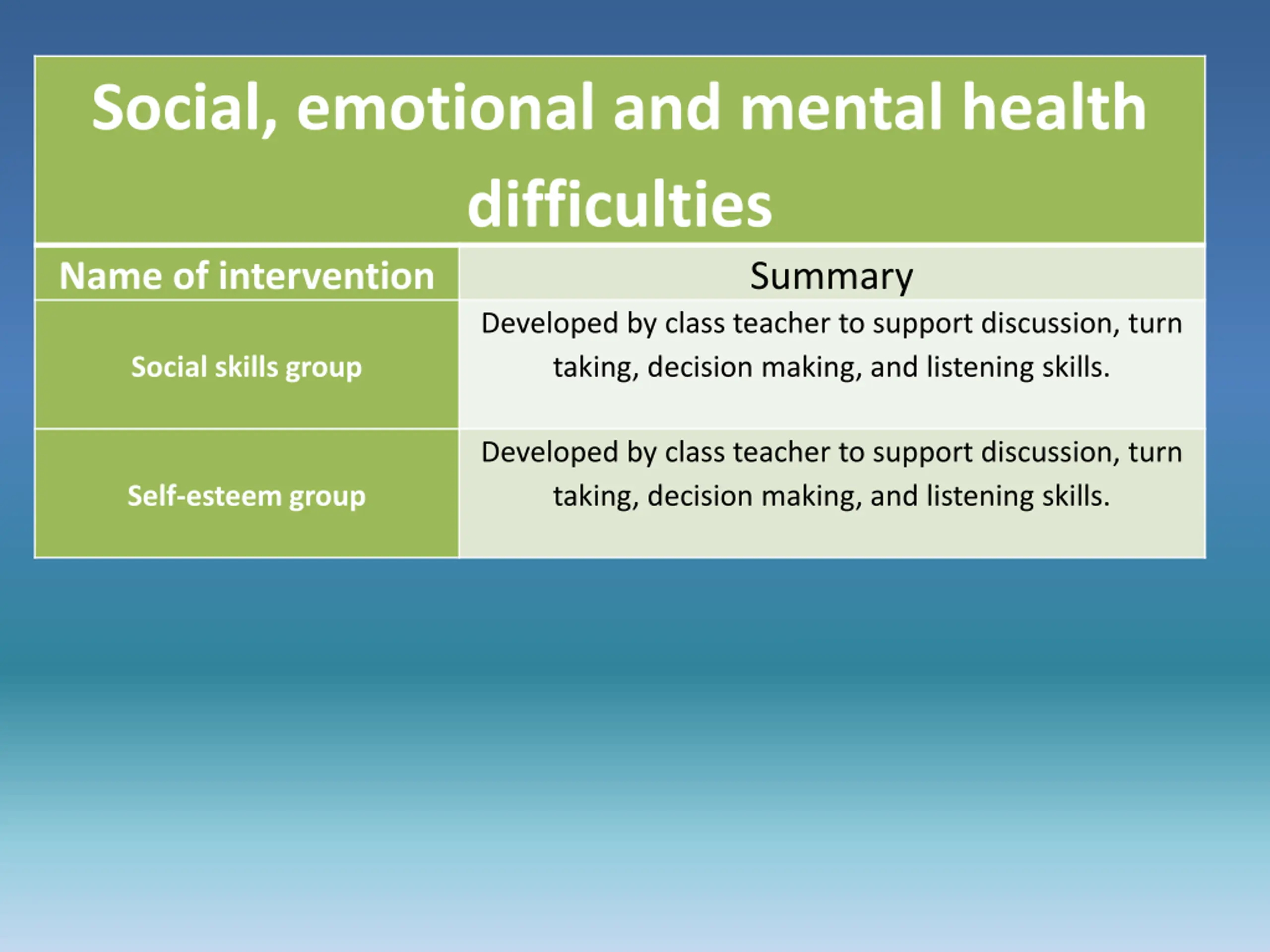 Social, emotional and mental health difficulties

| Name of intervention | Summary |
|---|---|
| Social skills group | Developed by class teacher to support discussion, turn taking, decision making, and listening skills. |
| Self-esteem group | Developed by class teacher to support discussion, turn taking, decision making, and listening skills. |